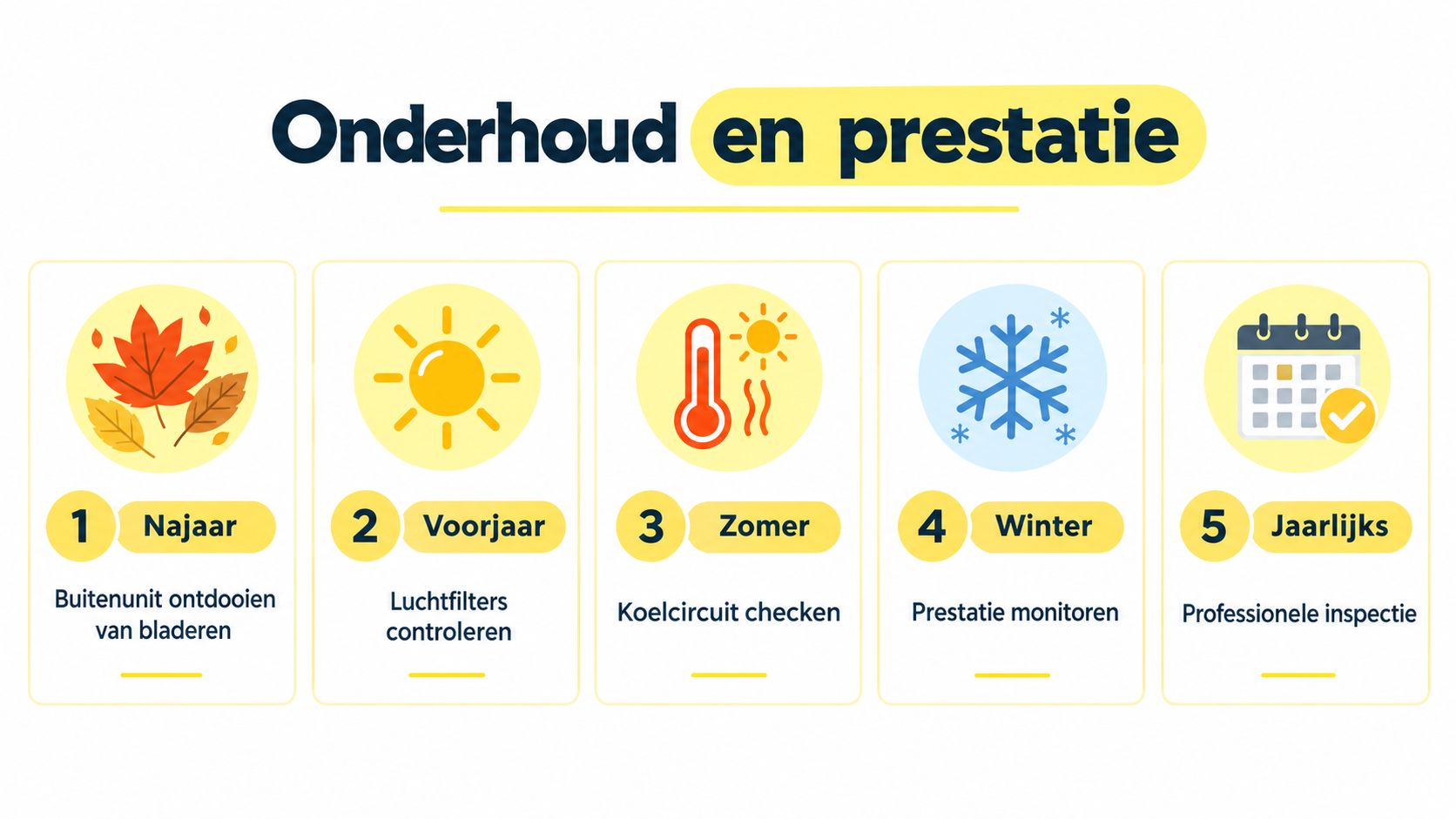 Onderhoud en prestatie

1 Najaar

Buitenunit ontdooien van bladeren

2 Voorjaar

Luchtfilters controleren

3 Zomer

Koelcircuit checken

4 Winter

Prestatie monitoren

5 Jaarlijks

Professionele inspectie